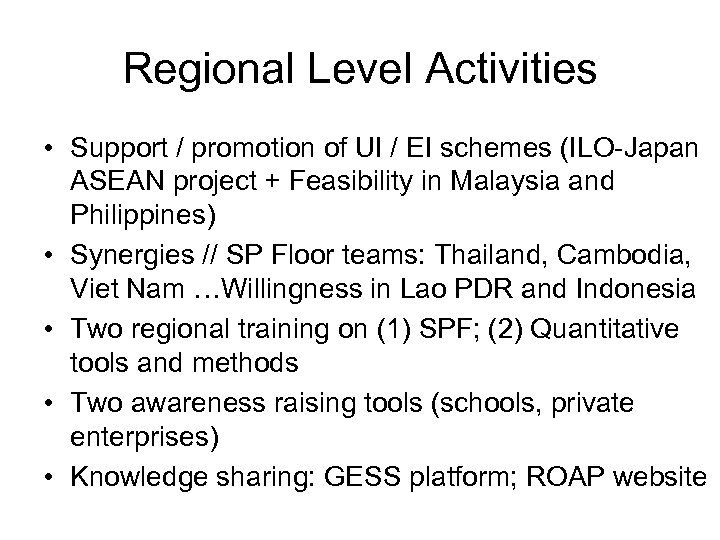 Regional Level Activities

• Support / promotion of UI / EI schemes (ILO-Japan ASEAN project + Feasibility in Malaysia and Philippines)
• Synergies // SP Floor teams: Thailand, Cambodia, Viet Nam …Willingness in Lao PDR and Indonesia
• Two regional training on (1) SPF; (2) Quantitative tools and methods
• Two awareness raising tools (schools, private enterprises)
• Knowledge sharing: GESS platform; ROAP website